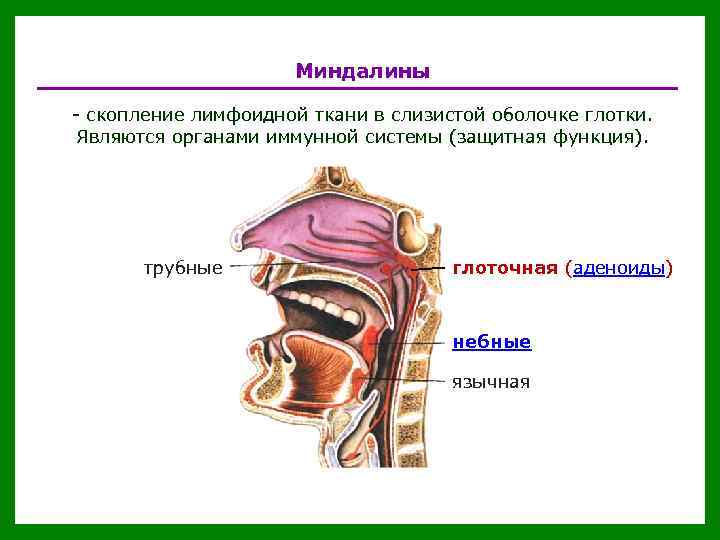 Миндалины

- скопление лимфоидной ткани в слизистой оболочке глотки. Являются органами иммунной системы (защитная функция).

трубные

глоточная (аденоиды)

небные

язычная